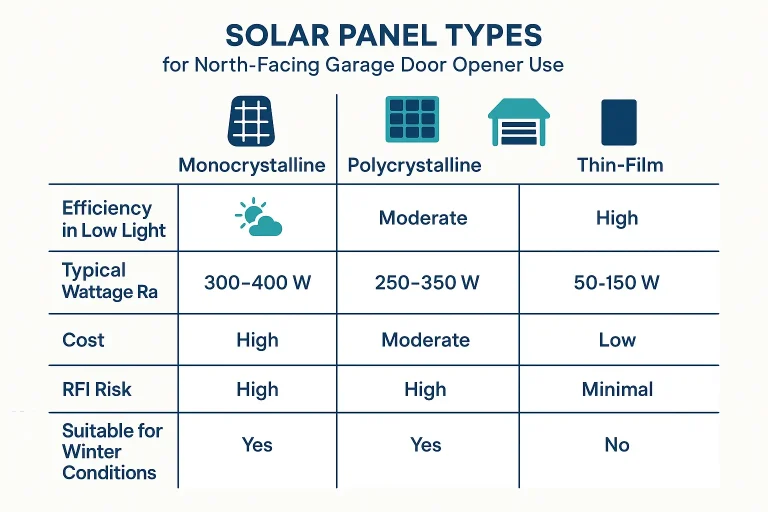 SOLAR PANEL TYPES
for North-Facing Garage Door Opener Use

| | Monocrystalline | Polycrystalline | Thin-Film |
|---|---|---|---|
| Efficiency in Low Light | | Moderate | High |
| Typical Wattage Ra | 300–400 W | 250–350 W | 50-150 W |
| Cost | High | Moderate | Low |
| RFI Risk | High | High | Minimal |
| Suitable for Winter Conditions | Yes | Yes | No |